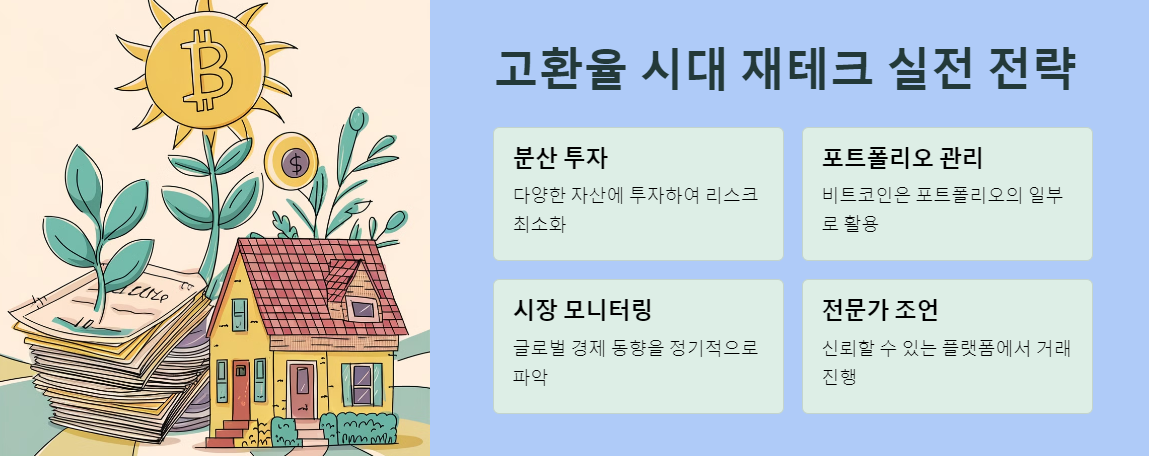 고환율 시대 재테크 실전 전략

분산 투자

다양한 자산에 투자하여 리스크 최소화

포트폴리오 관리

비트코인은 포트폴리오의 일부로 활용

시장 모니터링

글로벌 경제 동향을 정기적으로 파악

전문가 조언

신뢰할 수 있는 플랫폼에서 거래 진행